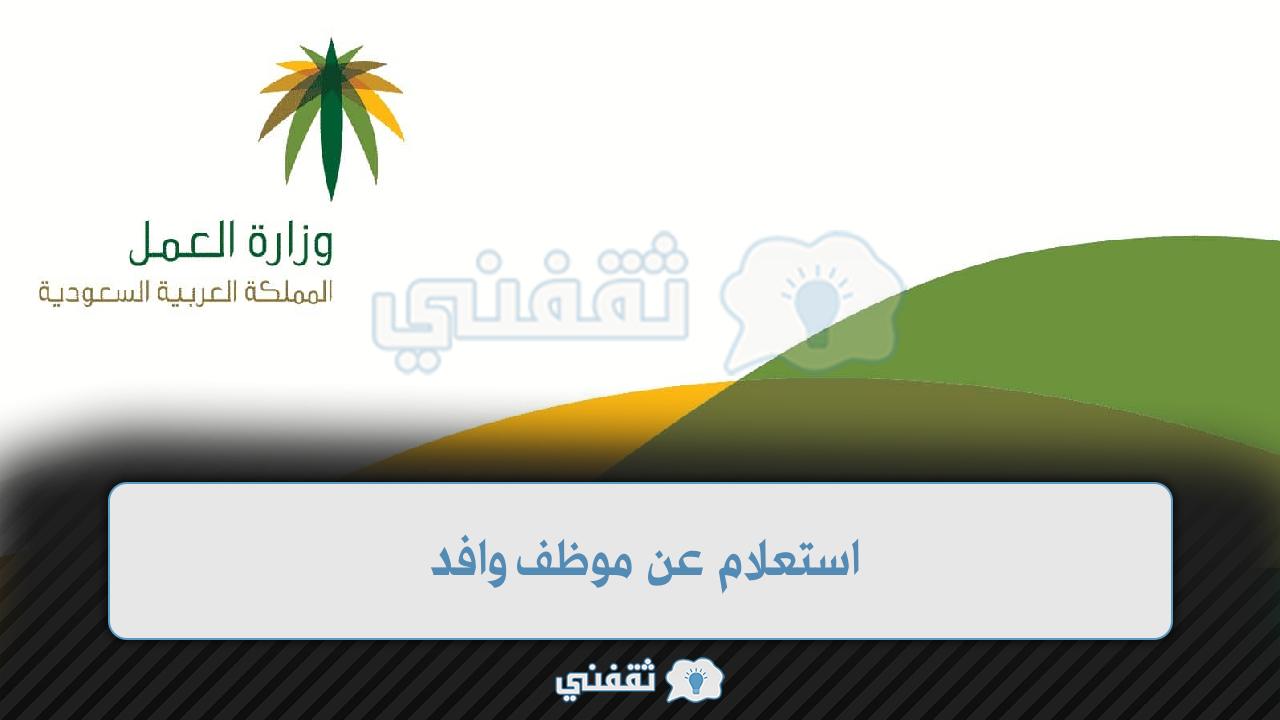 وزارة العمل
المملكة العربية السعودية

ثقفني

استعلام عن موظف وافد

ثقفني